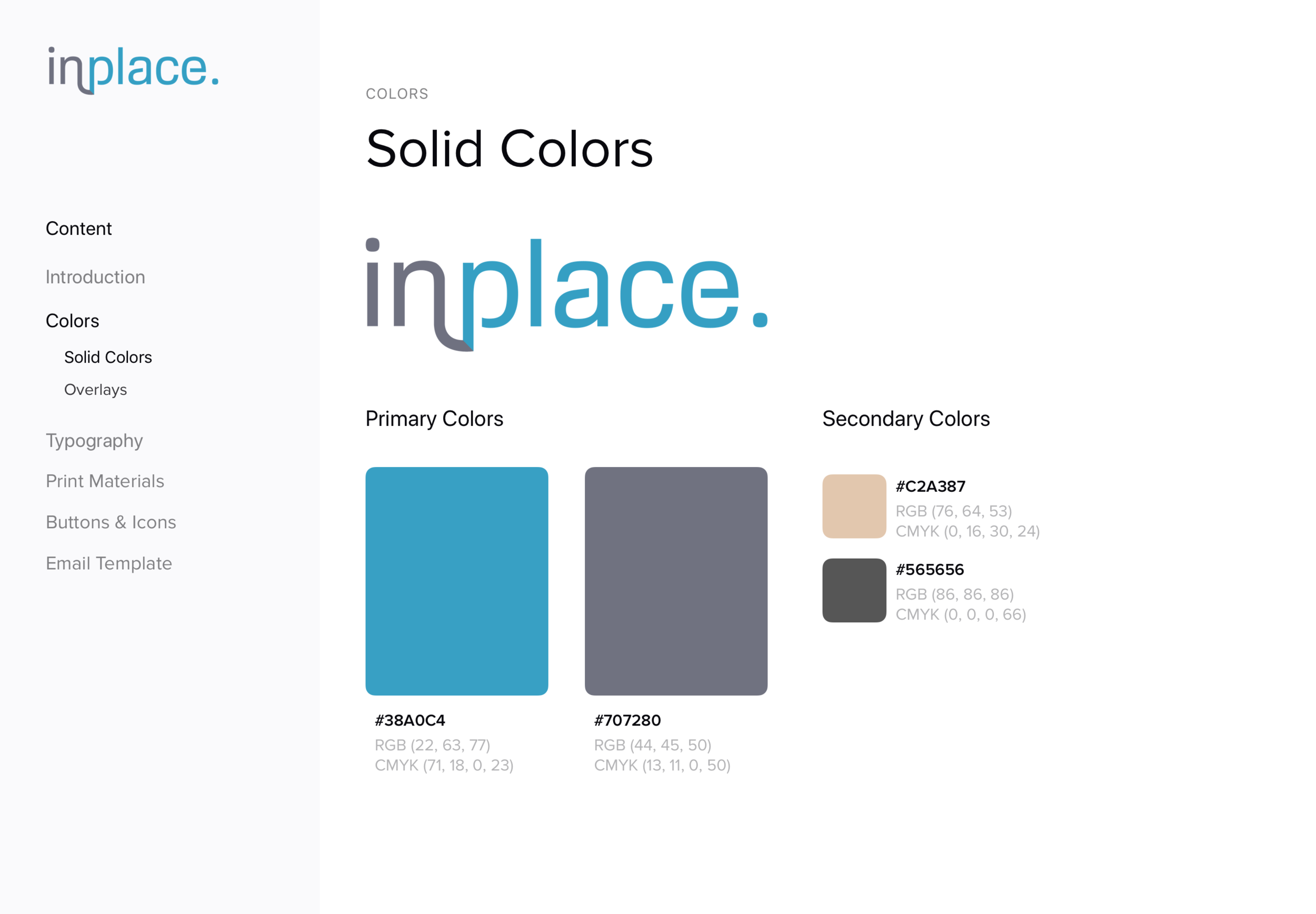 inplace.

Content

Introduction

Colors

Solid Colors

Overlays

Typography

Print Materials

Buttons & Icons

Email Template

COLORS

Solid Colors

inplace.

Primary Colors

#38A0C4
RGB (22, 63, 77)
CMYK (71, 18, 0, 23)

#707280
RGB (44, 45, 50)
CMYK (13, 11, 0, 50)

Secondary Colors

#C2A387
RGB (76, 64, 53)
CMYK (0, 16, 30, 24)

#565656
RGB (86, 86, 86)
CMYK (0, 0, 0, 66)